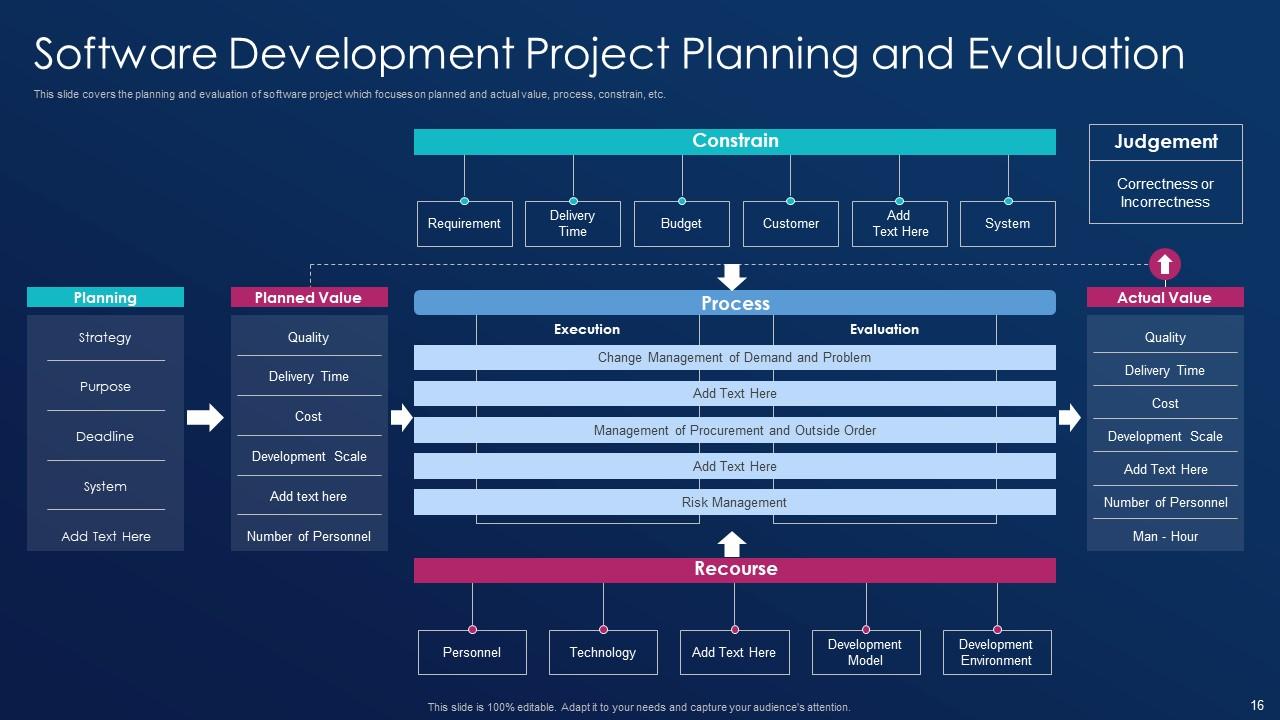 Software Development Project Planning and Evaluation

This slide covers the planning and evaluation of software project which focuses on planned and actual value, process, constrain, etc.

Constrain

Requirement
Delivery Time
Budget
Customer
Add Text Here
System

Judgement

Correctness or Incorrectness

Planning

Strategy
Purpose
Deadline
System
Add Text Here

Planned Value

Quality
Delivery Time
Cost
Development Scale
Add text here
Number of Personnel

Process

Execution
Evaluation

Change Management of Demand and Problem
Add Text Here
Management of Procurement and Outside Order
Add Text Here
Risk Management

Actual Value

Quality
Delivery Time
Cost
Development Scale
Add Text Here
Number of Personnel
Man - Hour

Recourse

Personnel
Technology
Add Text Here
Development Model
Development Environment

This slide is 100% editable. Adapt it to your needs and capture your audience's attention.

16